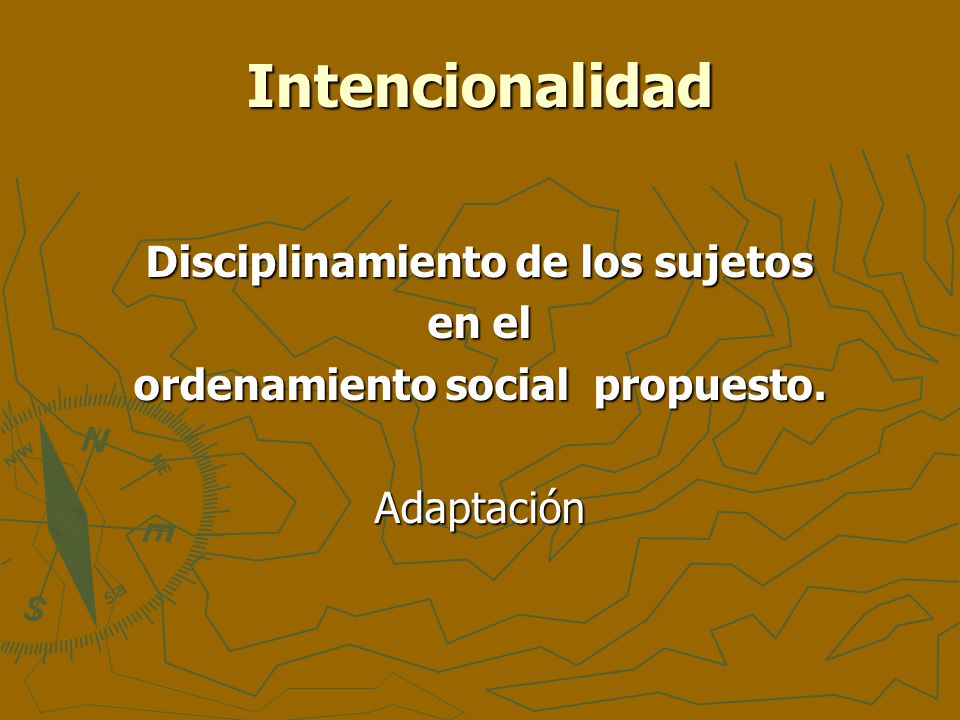 Intencionalidad

Disciplinamiento de los sujetos en el ordenamiento social propuesto.

Adaptación